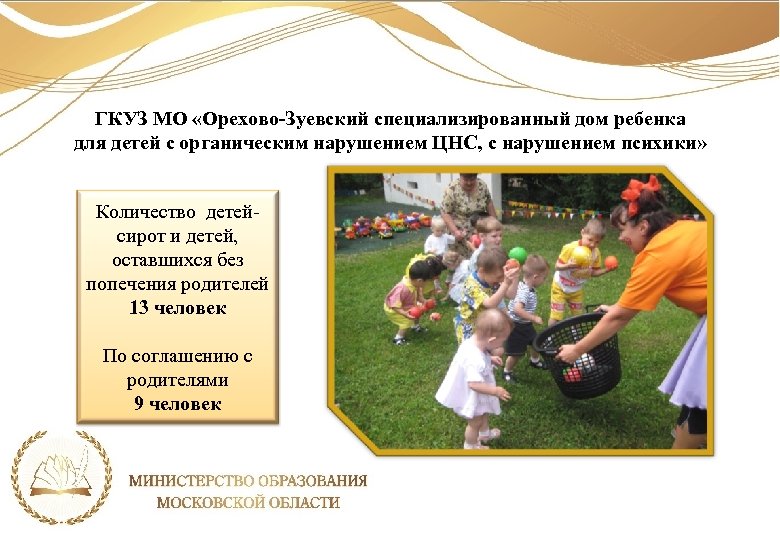 ГКУЗ МО «Орехово-Зуевский специализированный дом ребенка для детей с органическим нарушением ЦНС, с нарушением психики»

Количество детей-сирот и детей, оставшихся без попечения родителей
13 человек

По соглашению с родителями
9 человек

МИНИСТЕРСТВО ОБРАЗОВАНИЯ МОСКОВСКОЙ ОБЛАСТИ